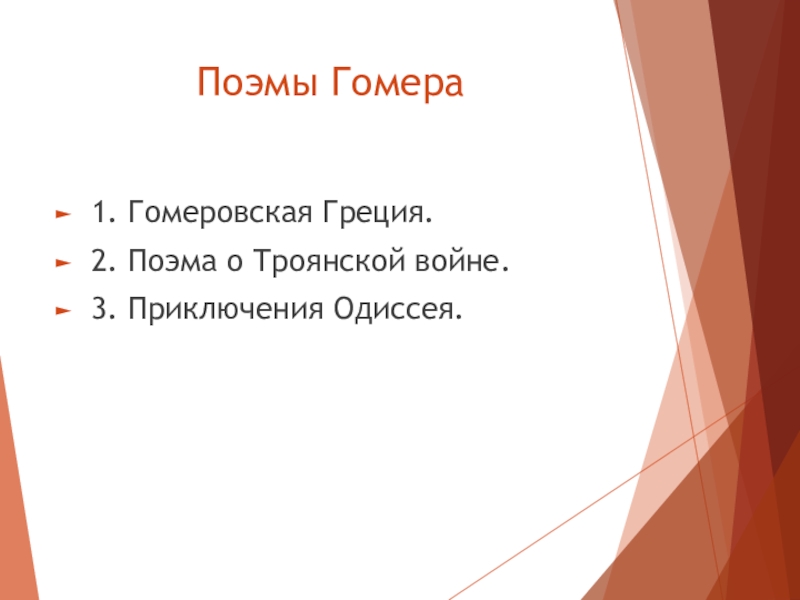 Поэмы Гомера

1. Гомеровская Греция.
2. Поэма о Троянской войне.
3. Приключения Одиссея.